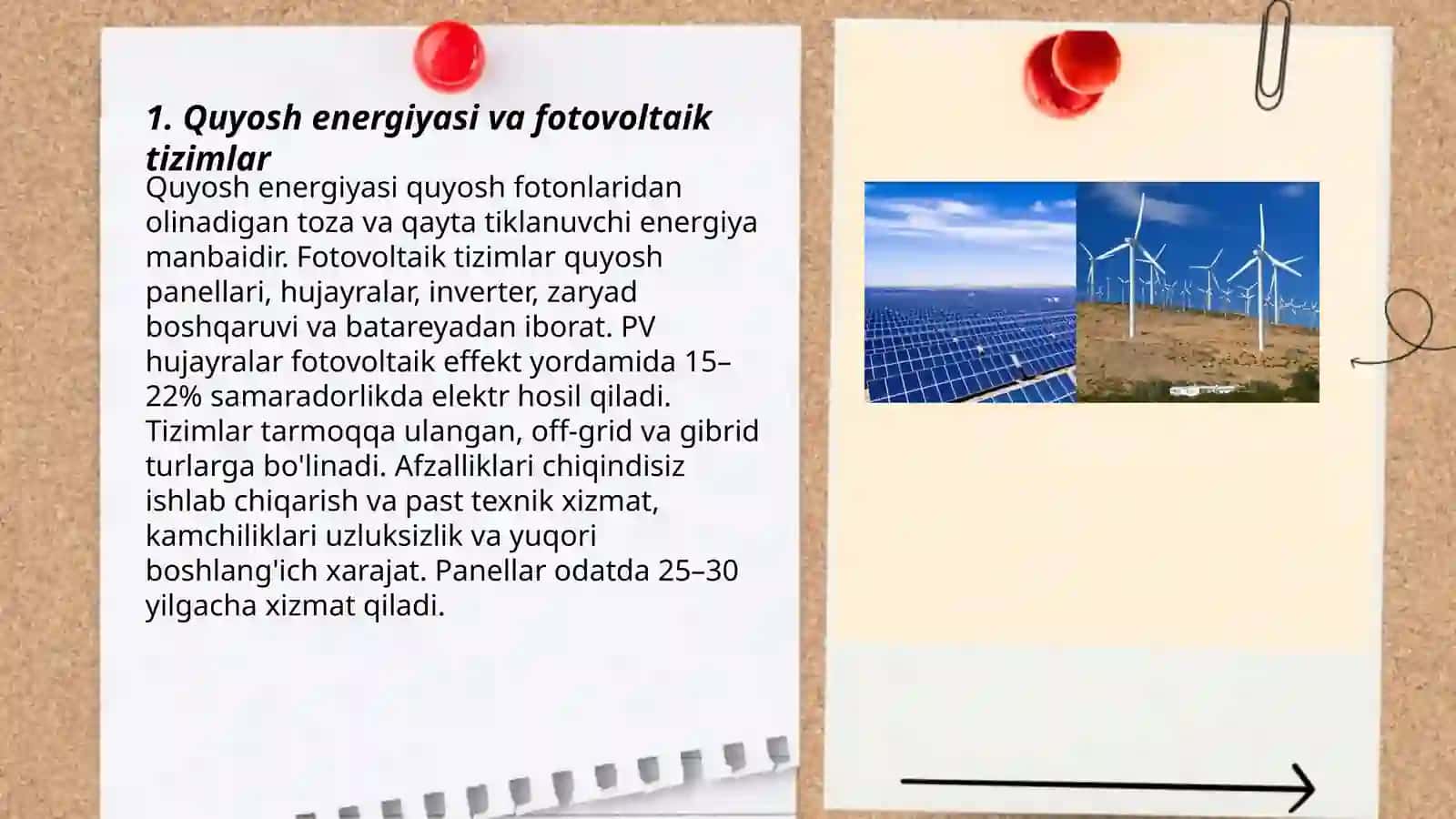 1. Quyosh energiyasi va fotovoltaik tizimlar

Quyosh energiyasi quyosh fotonlaridan olinadigan toza va qayta tiklanuvchi energiya manbaidir. Fotovoltaik tizimlar quyosh panellari, hujayralar, inverter, zaryad boshqaruvi va batareyadan iborat. PV hujayralar fotovoltaik effekt yordamida 15–22% samaradorlikda elektr hosil qiladi. Tizimlar tarmoqqa ulangan, off-grid va gibrid turlarga bo'linadi. Afzalliklari chiqindisiz ishlab chiqarish va past texnik xizmat, kamchiliklari uzluksizlik va yuqori boshlang'ich xarajat. Panellar odatda 25–30 yilgacha xizmat qiladi.